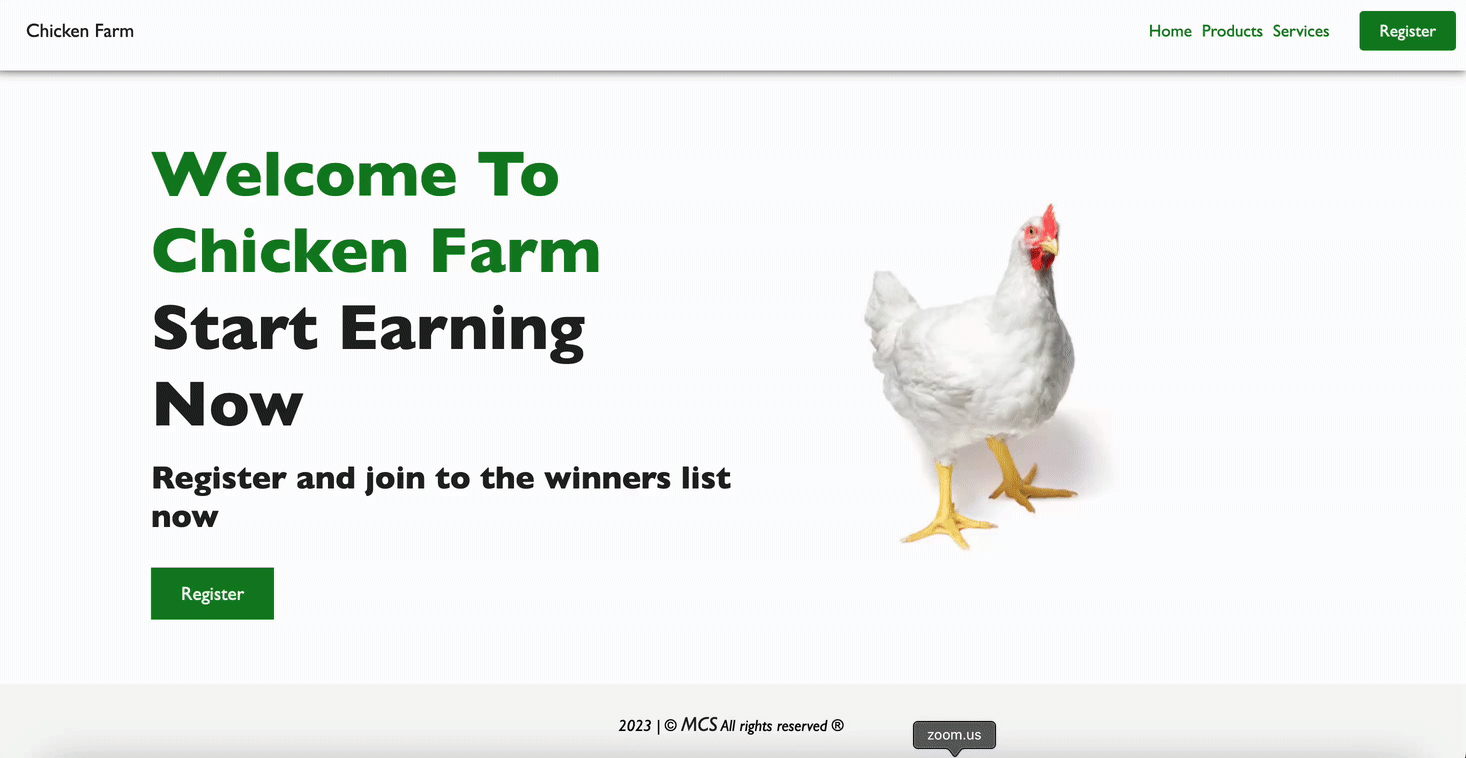 Chicken Farm

Home Products Services Register

Welcome To Chicken Farm
Start Earning Now

Register and join to the winners list now

Register

2023 | © MCS All rights reserved ®

zoom.us